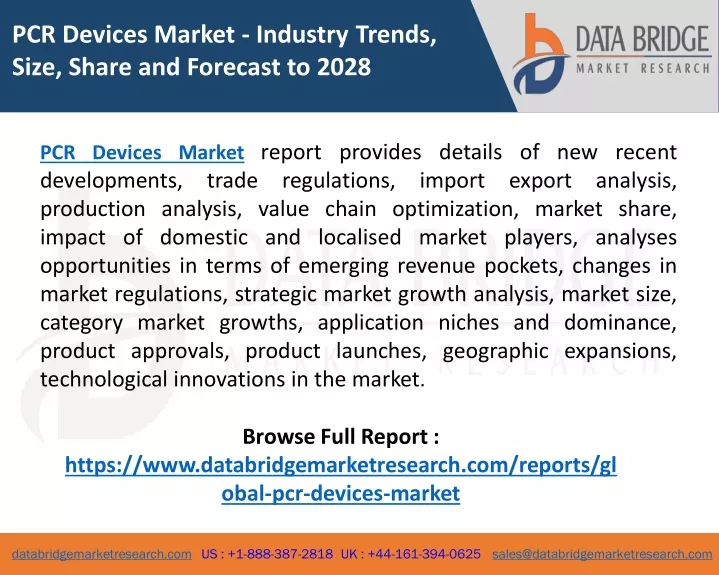 PCR Devices Market - Industry Trends, Size, Share and Forecast to 2028

DATA BRIDGE
MARKET RESEARCH

PCR Devices Market report provides details of new recent developments, trade regulations, import export analysis, production analysis, value chain optimization, market share, impact of domestic and localised market players, analyses opportunities in terms of emerging revenue pockets, changes in market regulations, strategic market growth analysis, market size, category market growths, application niches and dominance, product approvals, product launches, geographic expansions, technological innovations in the market.

Browse Full Report :
https://www.databridgemarketresearch.com/reports/global-pcr-devices-market

databridgemarketresearch.com US : +1-888-387-2818 UK : +44-161-394-0625 sales@databridgemarketresearch.com